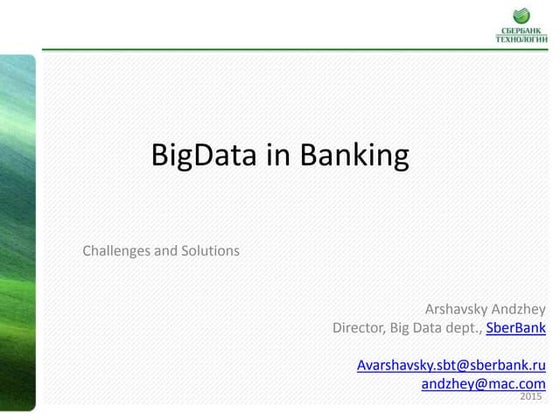 СБЕРБАНК ТЕХНОЛОГИИ

BigData in Banking

Challenges and Solutions

Arshavsky Andzhey
Director, Big Data dept., SberBank

Avarshavsky.sbt@sberbank.ru
andzhey@mac.com
2015